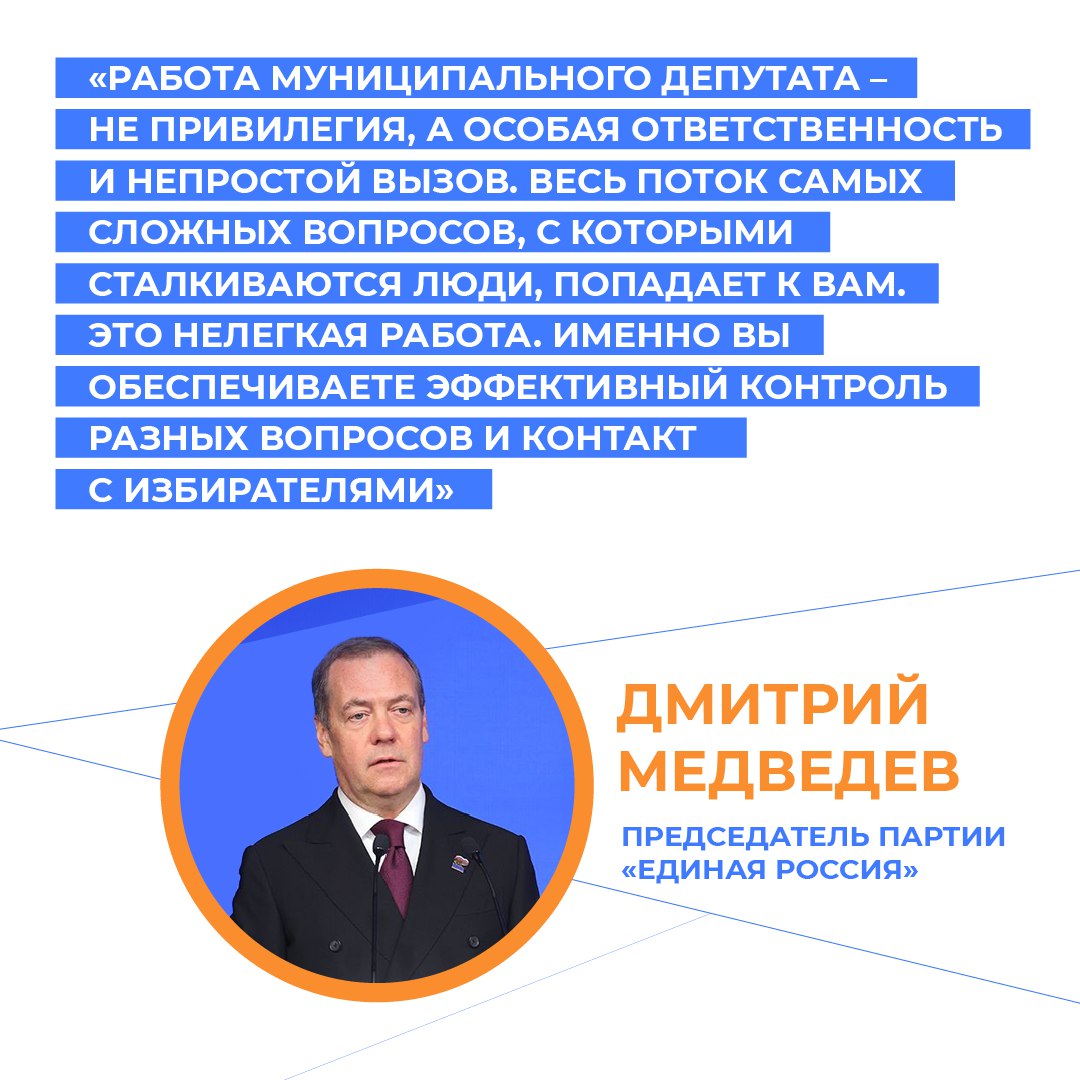 «РАБОТА МУНИЦИПАЛЬНОГО ДЕПУТАТА – НЕ ПРИВИЛЕГИЯ, А ОСОБАЯ ОТВЕТСТВЕННОСТЬ И НЕПРОСТОЙ ВЫЗОВ. ВЕСЬ ПОТОК САМЫХ СЛОЖНЫХ ВОПРОСОВ, С КОТОРЫМИ СТАЛКИВАЮТСЯ ЛЮДИ, ПОПАДАЕТ К ВАМ. ЭТО НЕЛЕГКАЯ РАБОТА. ИМЕННО ВЫ ОБЕСПЕЧИВАЕТЕ ЭФФЕКТИВНЫЙ КОНТРОЛЬ РАЗНЫХ ВОПРОСОВ И КОНТАКТ С ИЗБИРАТЕЛЯМИ»

ДМИТРИЙ МЕДВЕДЕВ

ПРЕДСЕДАТЕЛЬ ПАРТИИ «ЕДИНАЯ РОССИЯ»